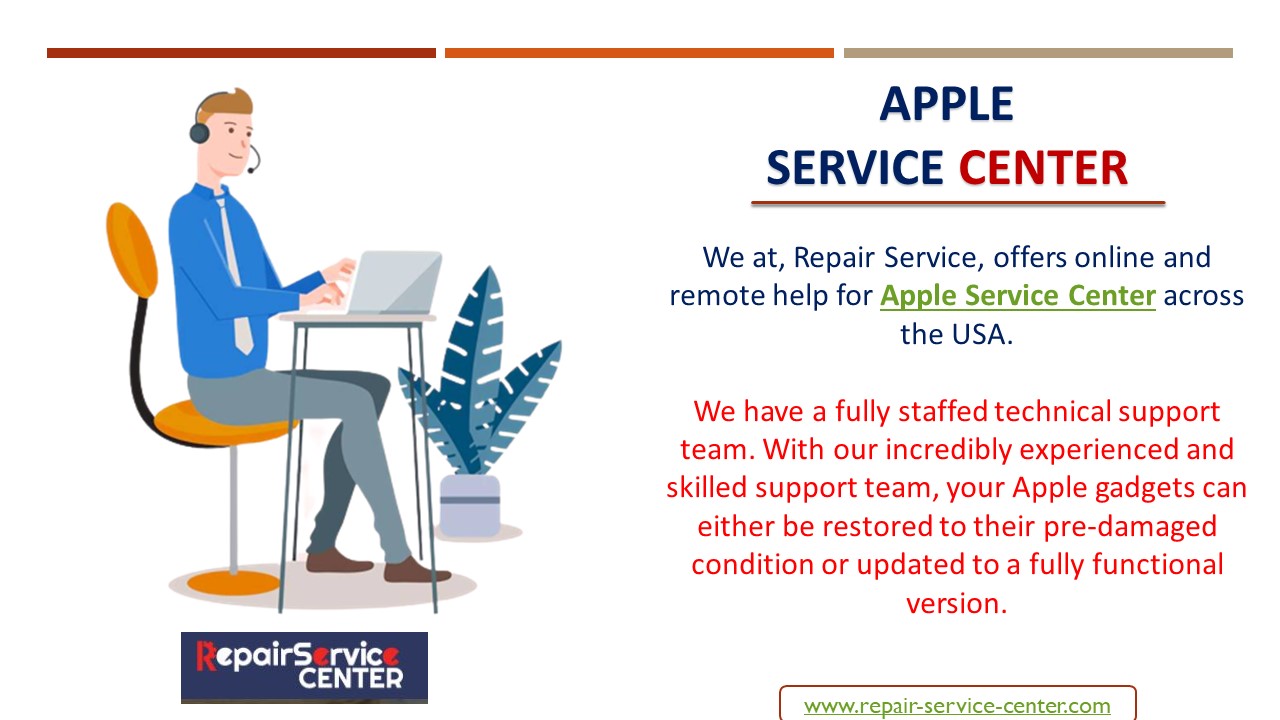 APPLE
SERVICE CENTER

We at, Repair Service, offers online and remote help for Apple Service Center across the USA.

We have a fully staffed technical support team. With our incredibly experienced and skilled support team, your Apple gadgets can either be restored to their pre-damaged condition or updated to a fully functional version.

RepairService CENTER

www.repair-service-center.com